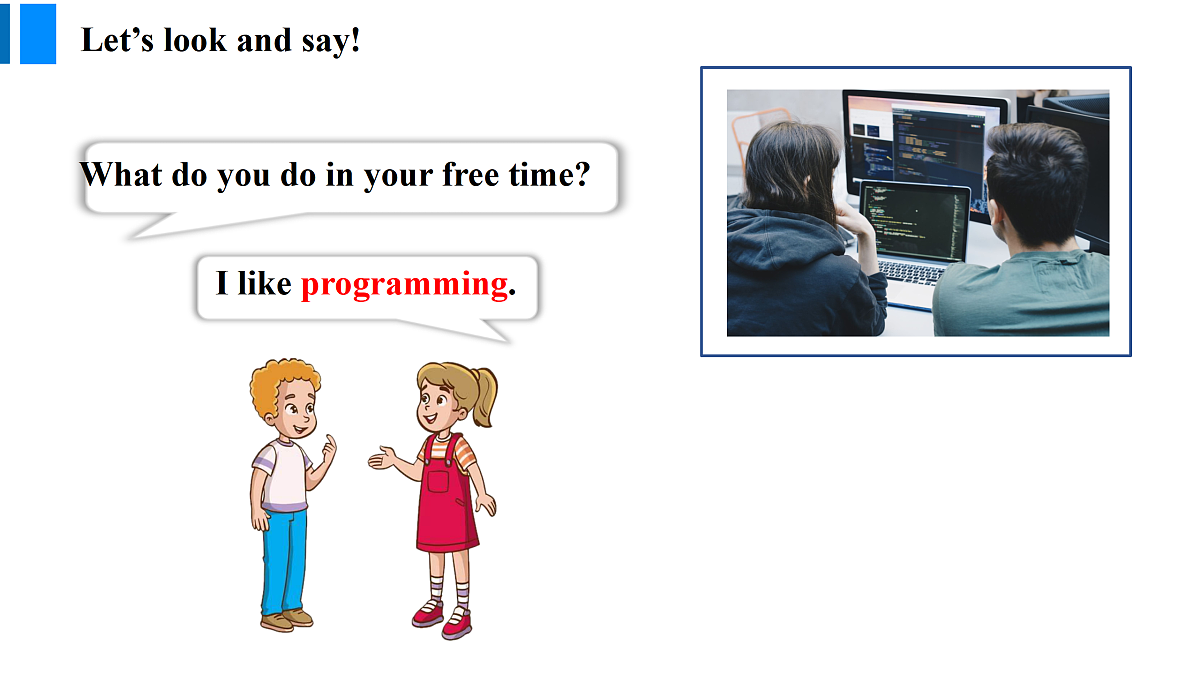 Let’s look and say!

What do you do in your free time?

I like programming.